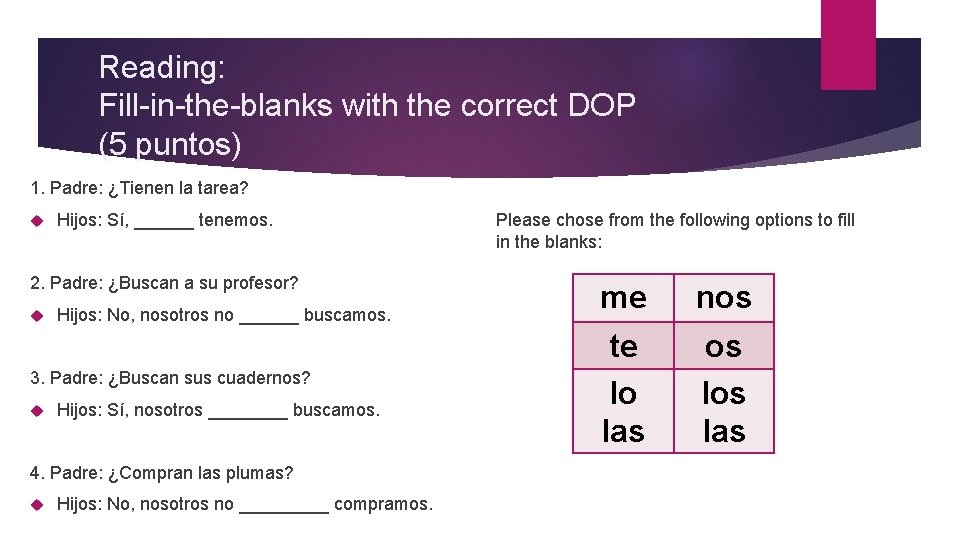 Reading:
Fill-in-the-blanks with the correct DOP
(5 puntos)

1. Padre: ¿Tienen la tarea?

Hijos: Sí, ______ tenemos.

2. Padre: ¿Buscan a su profesor?

Hijos: No, nosotros no ______ buscamos.

3. Padre: ¿Buscan sus cuadernos?

Hijos: Sí, nosotros ________ buscamos.

4. Padre: ¿Compran las plumas?

Hijos: No, nosotros no _________ compramos.

Please chose from the following options to fill in the blanks:

| me | nos |
|---|---|
| te | os |
| lo las | los las |